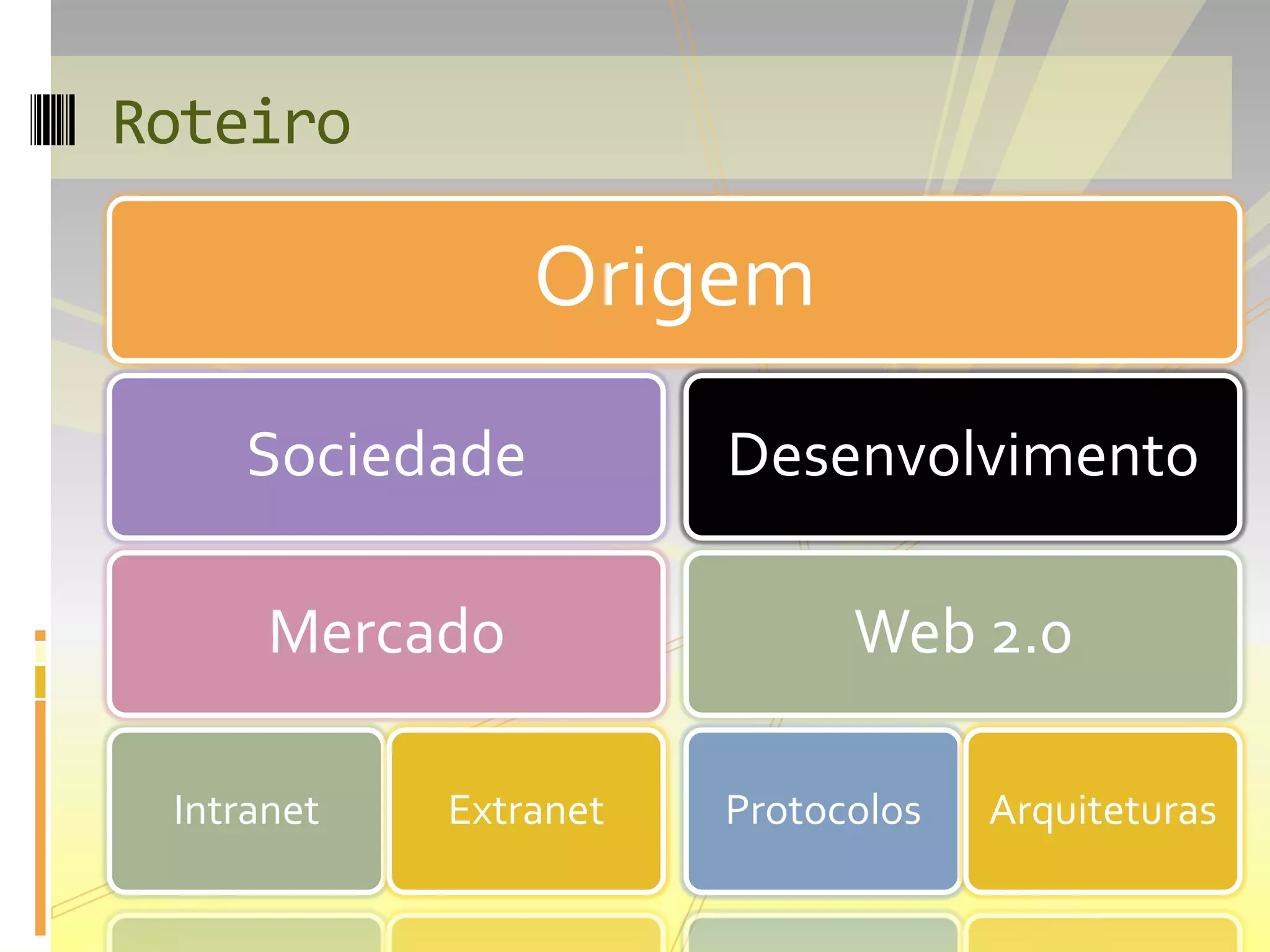 Roteiro

Origem

Sociedade

Desenvolvimento

Mercado

Web 2.0

Intranet

Extranet

Protocolos

Arquiteturas